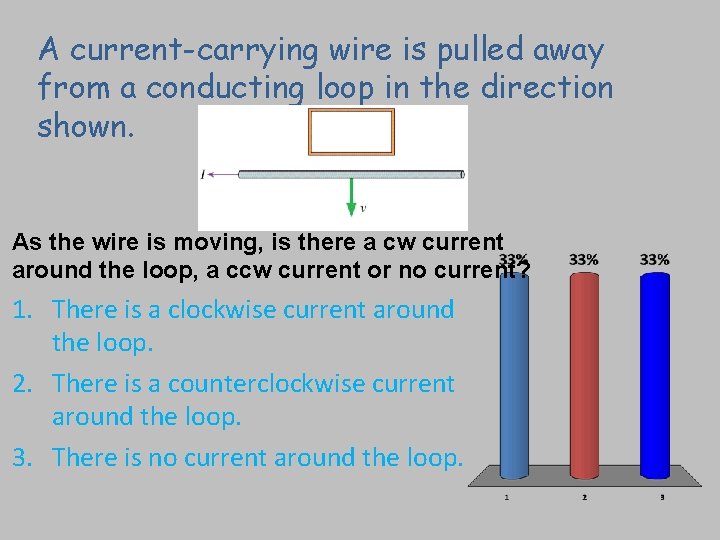 A current-carrying wire is pulled away from a conducting loop in the direction shown.

$I$

$v$

As the wire is moving, is there a cw current around the loop, a ccw current or no current?

1. There is a clockwise current around the loop.
2. There is a counterclockwise current around the loop.
3. There is no current around the loop.

33%
33%
33%

1
2
3